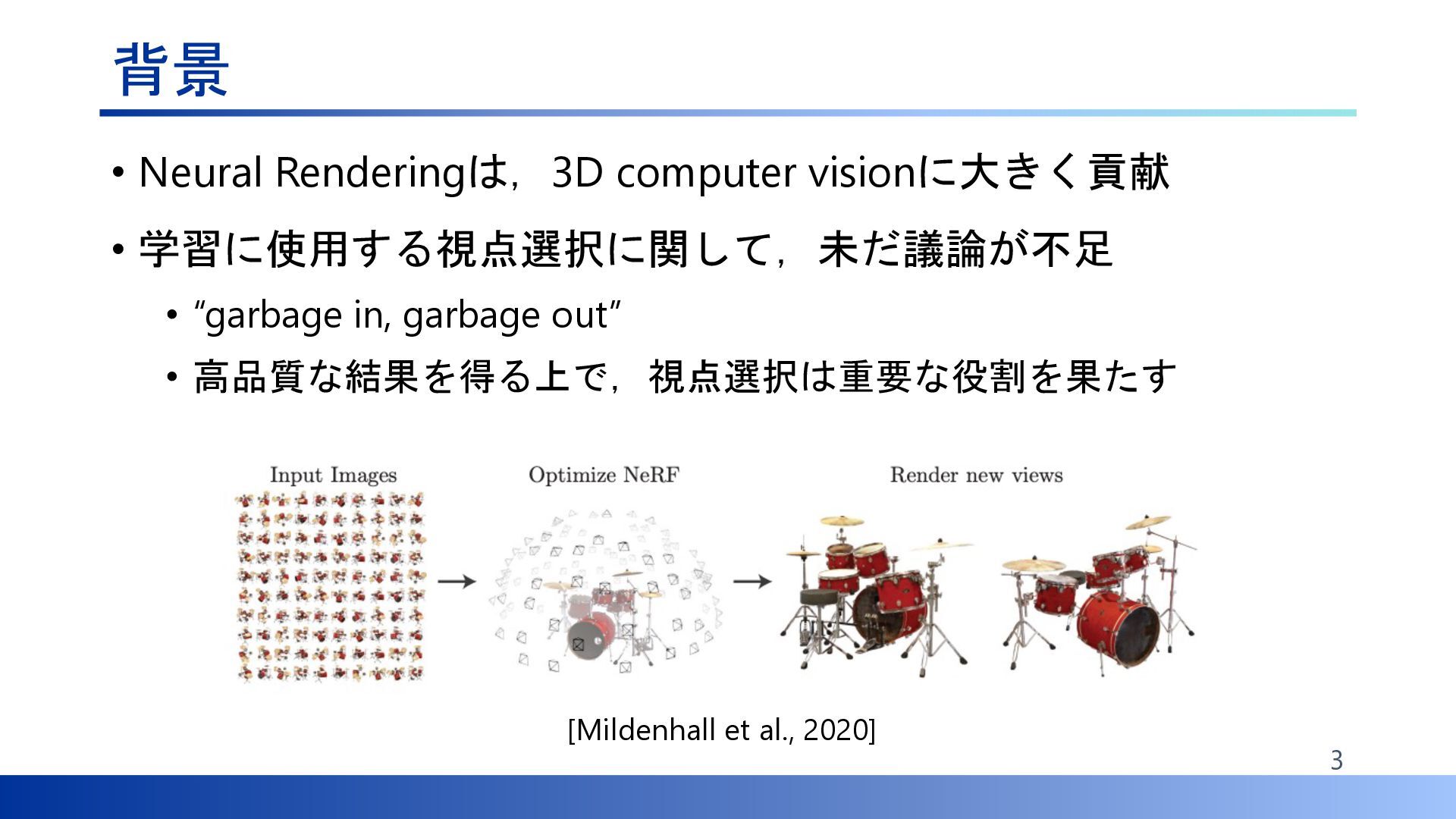 背景

• Neural Renderingは，3D computer visionに大きく貢献

• 学習に使用する視点選択に関して，未だ議論が不足

• “garbage in, garbage out”

• 高品質な結果を得る上で，視点選択は重要な役割を果たす

Input Images

Optimize NeRF

Render new views

[Mildenhall et al., 2020]

3